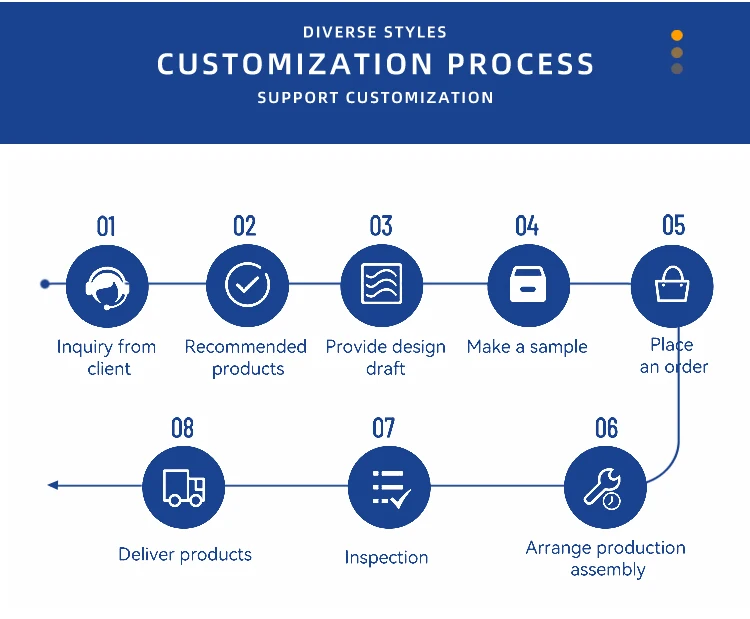 DIVERSE STYLES
CUSTOMIZATION PROCESS
SUPPORT CUSTOMIZATION

01
Inquiry from client

02
Recommended products

03
Provide design draft

04
Make a sample

05
Place an order

06
Arrange production assembly

07
Inspection

08
Deliver products